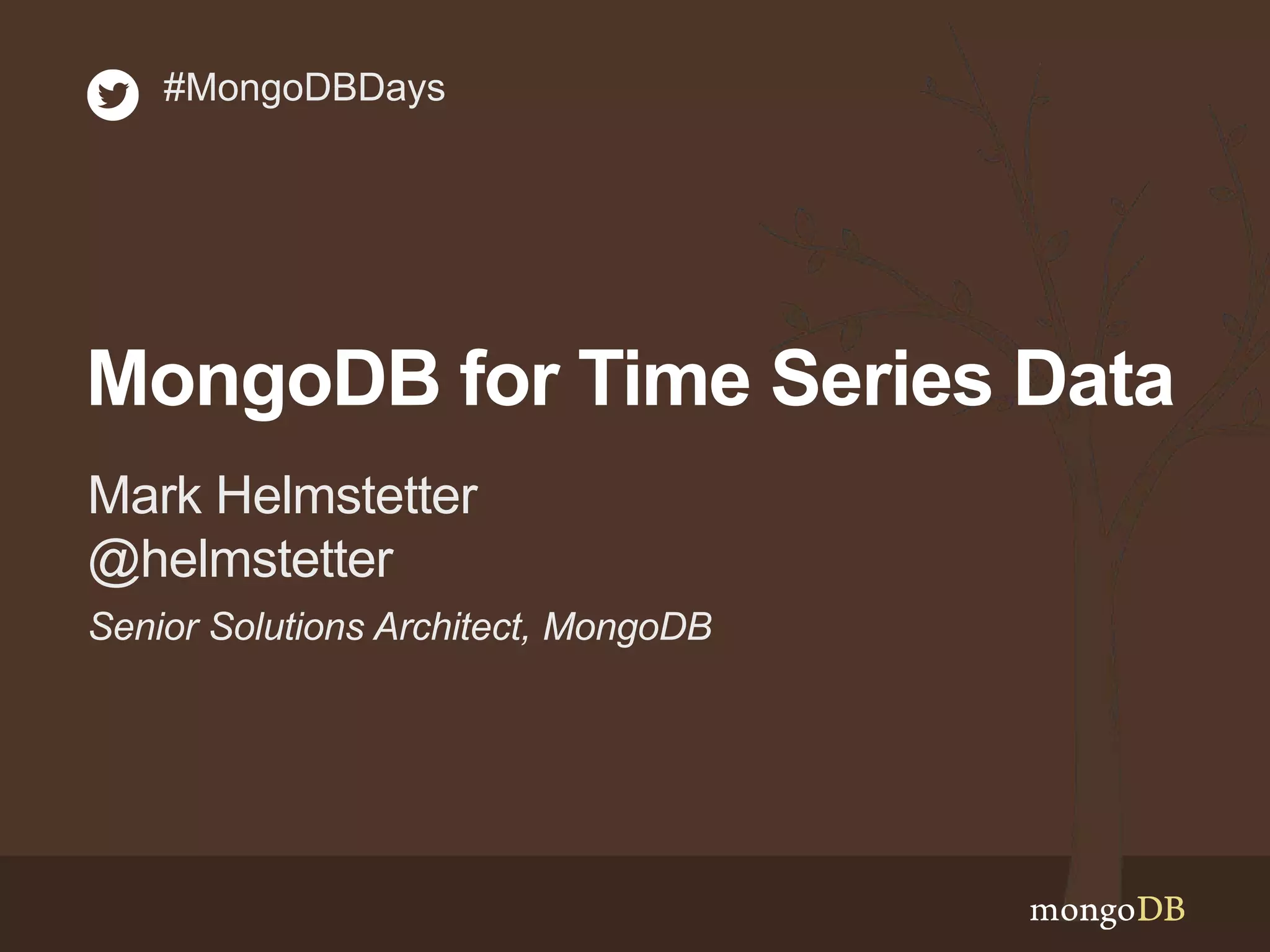 #MongoDBDays

MongoDB for Time Series Data

Mark Helmstetter
@helmstetter

Senior Solutions Architect, MongoDB

mongoDB